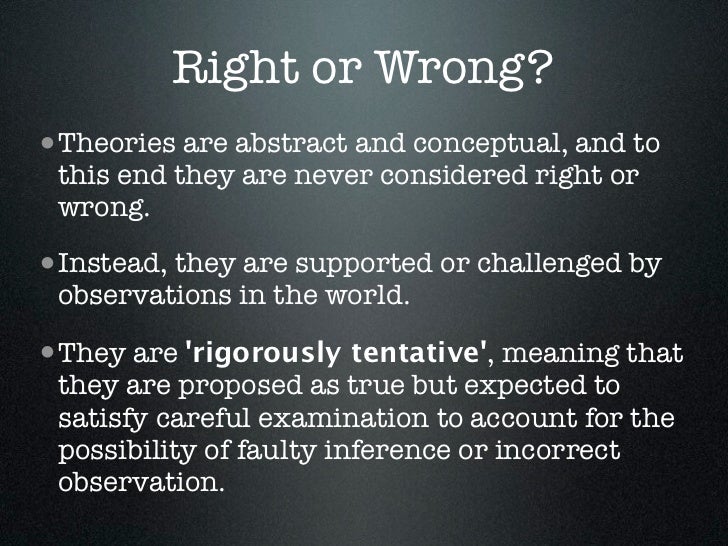 Right or Wrong?

• Theories are abstract and conceptual, and to this end they are never considered right or wrong.

• Instead, they are supported or challenged by observations in the world.

• They are 'rigorously tentative', meaning that they are proposed as true but expected to satisfy careful examination to account for the possibility of faulty inference or incorrect observation.